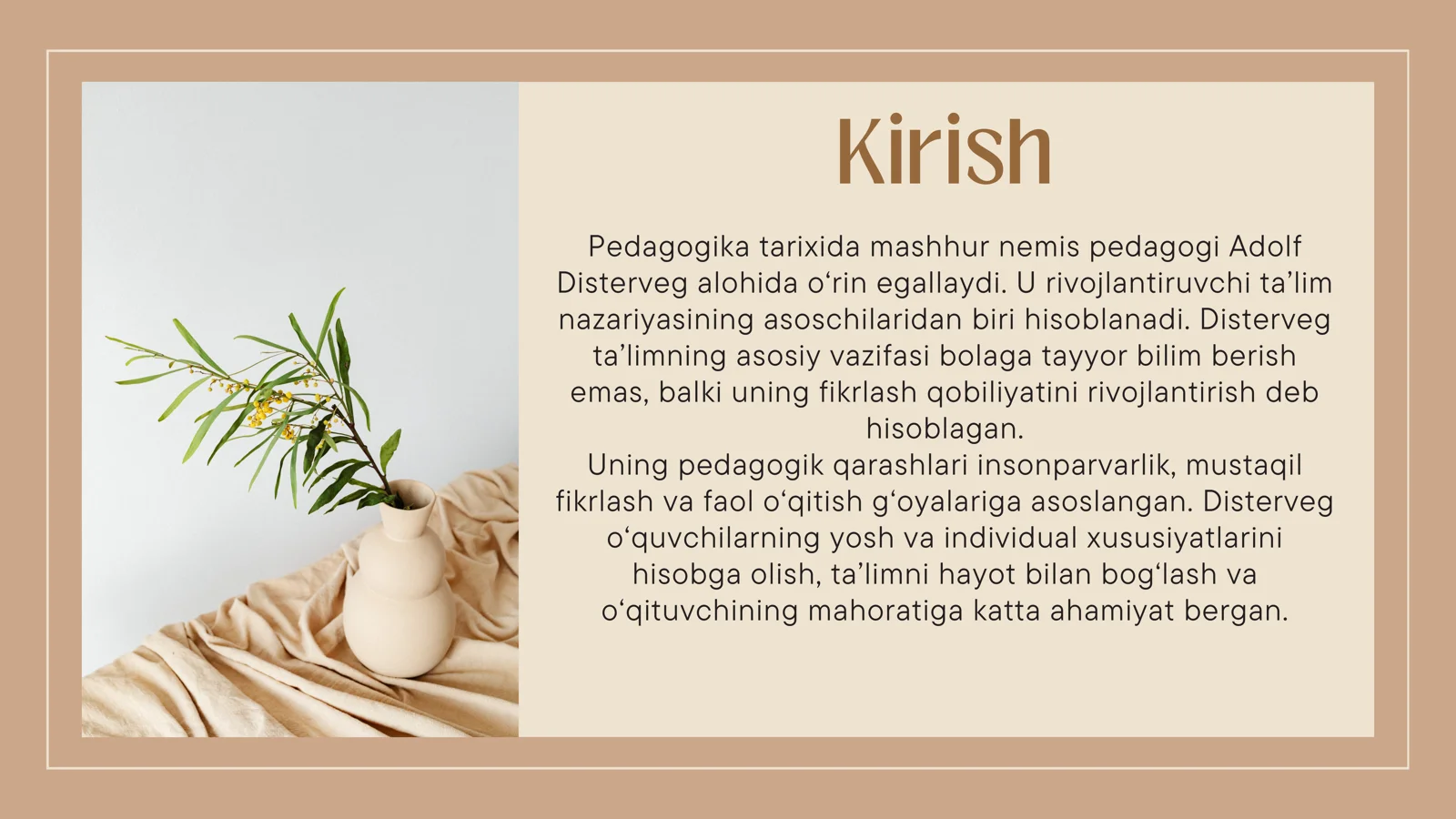 Kirish

Pedagogika tarixida mashhur nemis pedagogi Adolf Disterveg alohida o‘rin egallaydi. U rivojlantiruvchi ta’lim nazariyasining asoschilaridan biri hisoblanadi. Disterveg ta’limning asosiy vazifasi bolaga tayyor bilim berish emas, balki uning fikrlash qobiliyatini rivojlantirish deb hisoblagan.
Uning pedagogik qarashlari insonparvarlik, mustaqil fikrlash va faol o‘qitish g‘oyalariga asoslangan. Disterveg o‘quvchilarning yosh va individual xususiyatlarini hisobga olish, ta’limni hayot bilan bog‘lash va o‘qituvchining mahoratiga katta ahamiyat bergan.